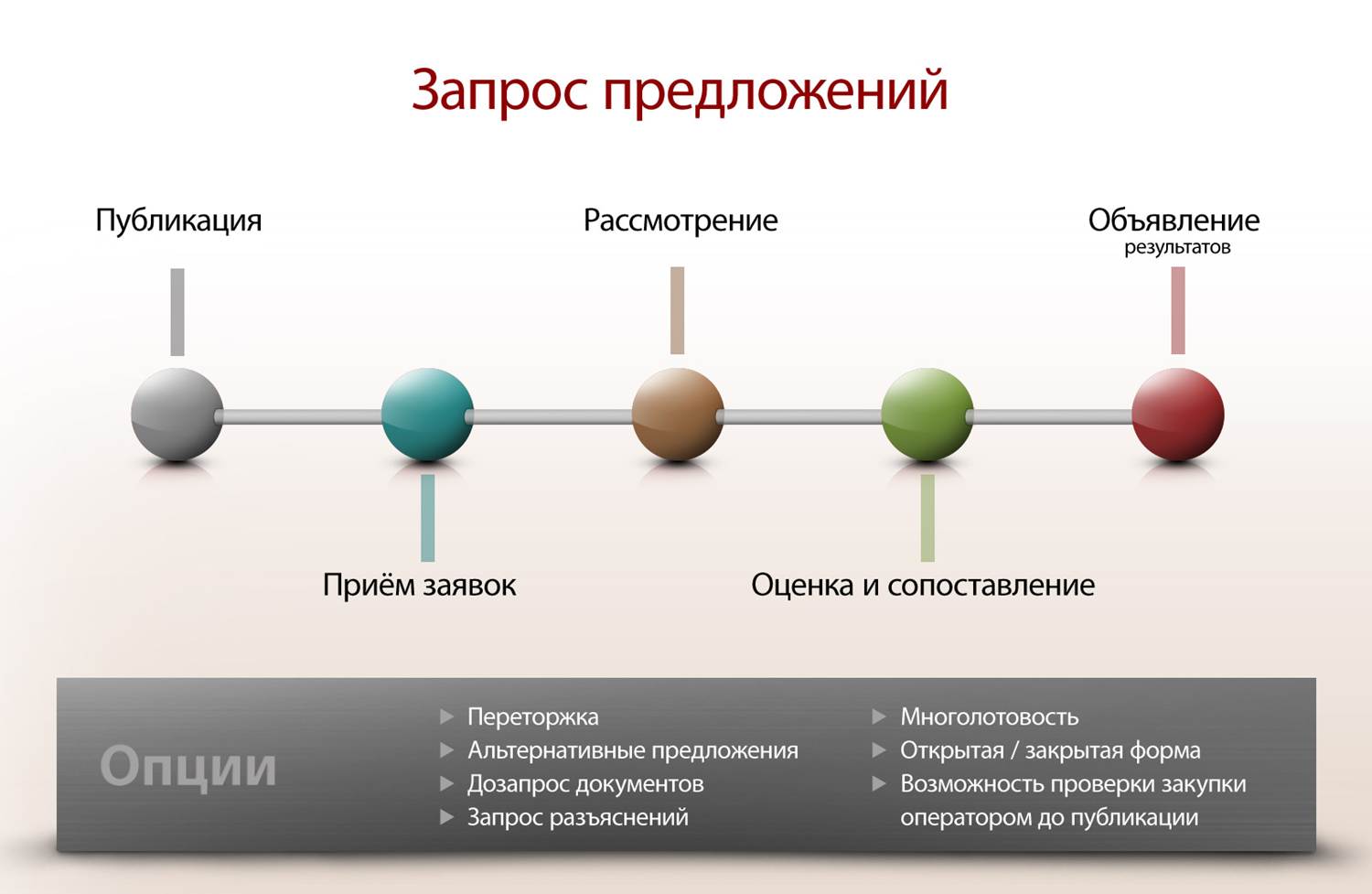 Запрос предложений

Публикация

Рассмотрение

Объявление результатов

Приём заявок

Оценка и сопоставление

Опции

▶ Переторжка
▶ Альтернативные предложения
▶ Дозапрос документов
▶ Запрос разъяснений

▶ Многолотовость
▶ Открытая / закрытая форма
▶ Возможность проверки закупки оператором до публикации